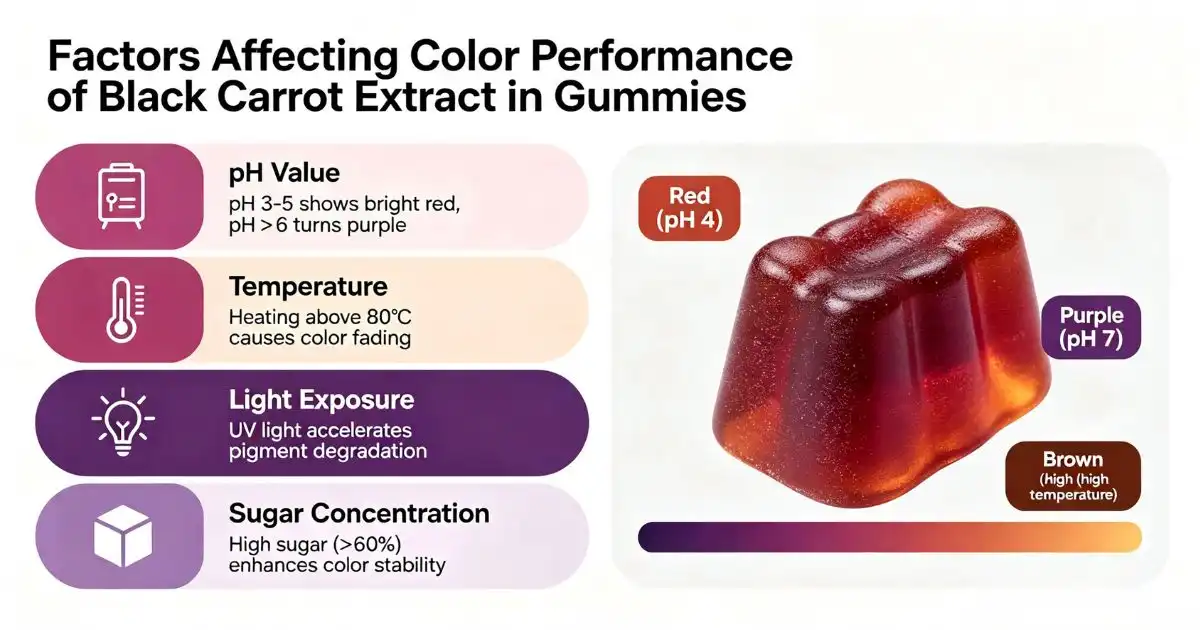 Factors Affecting Color Performance of Black Carrot Extract in Gummies

pH Value
pH 3-5 shows bright red, pH >6 turns purple

Temperature
Heating above 80°C causes color fading

Light Exposure
UV light accelerates pigment degradation

Sugar Concentration
High sugar (>60%) enhances color stability

Red (pH 4)

Purple (pH 7)

Brown (high (high temperature)